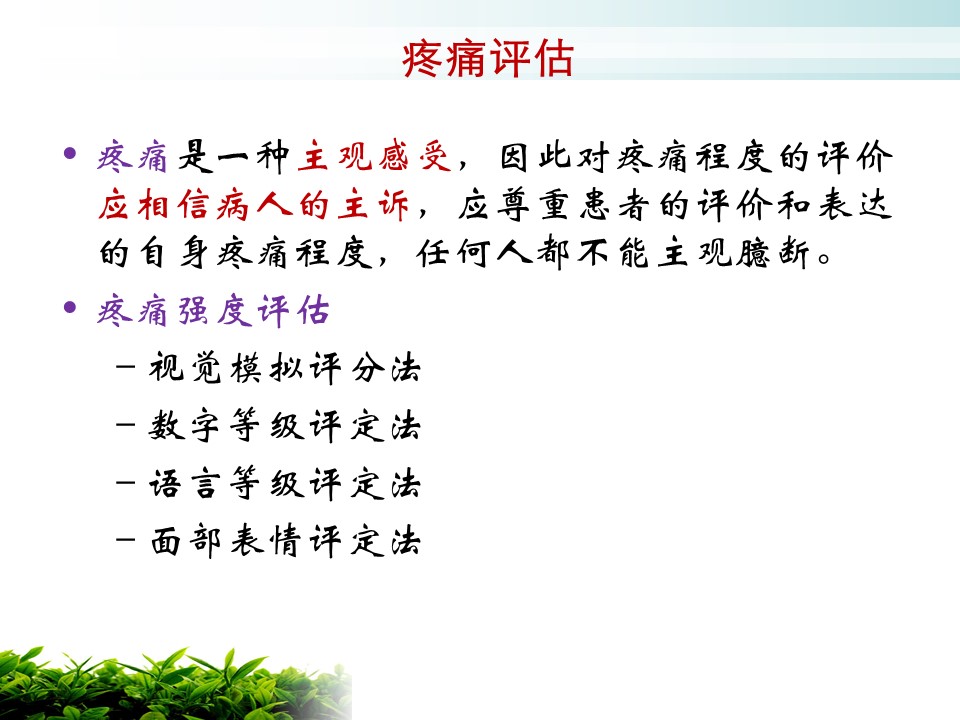 疼痛评估

• 疼痛是一种主观感受，因此对疼痛程度的评价应相信病人的主诉，应尊重患者的评价和表达的自身疼痛程度，任何人都不能主观臆断。

• 疼痛强度评估
– 视觉模拟评分法
– 数字等级评定法
– 语言等级评定法
– 面部表情评定法